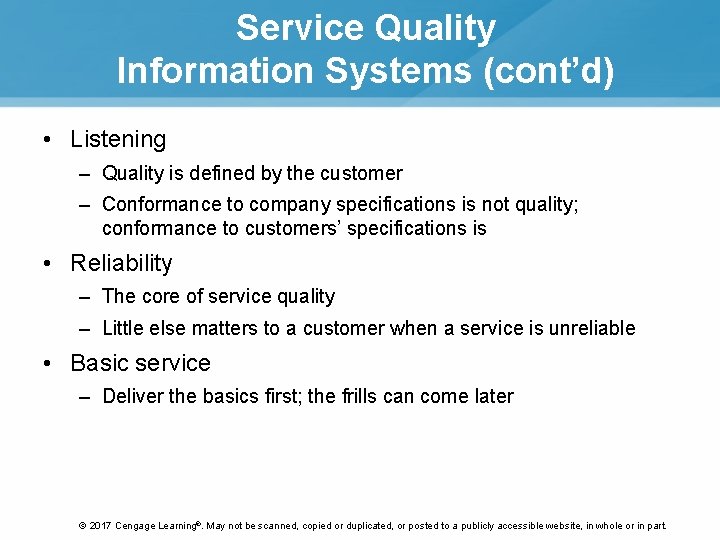 Service Quality
Information Systems (cont'd)

• Listening
– Quality is defined by the customer
– Conformance to company specifications is not quality; conformance to customers' specifications is

• Reliability
– The core of service quality
– Little else matters to a customer when a service is unreliable

• Basic service
– Deliver the basics first; the frills can come later

© 2017 Cengage Learning®. May not be scanned, copied or duplicated, or posted to a publicly accessible website, in whole or in part.